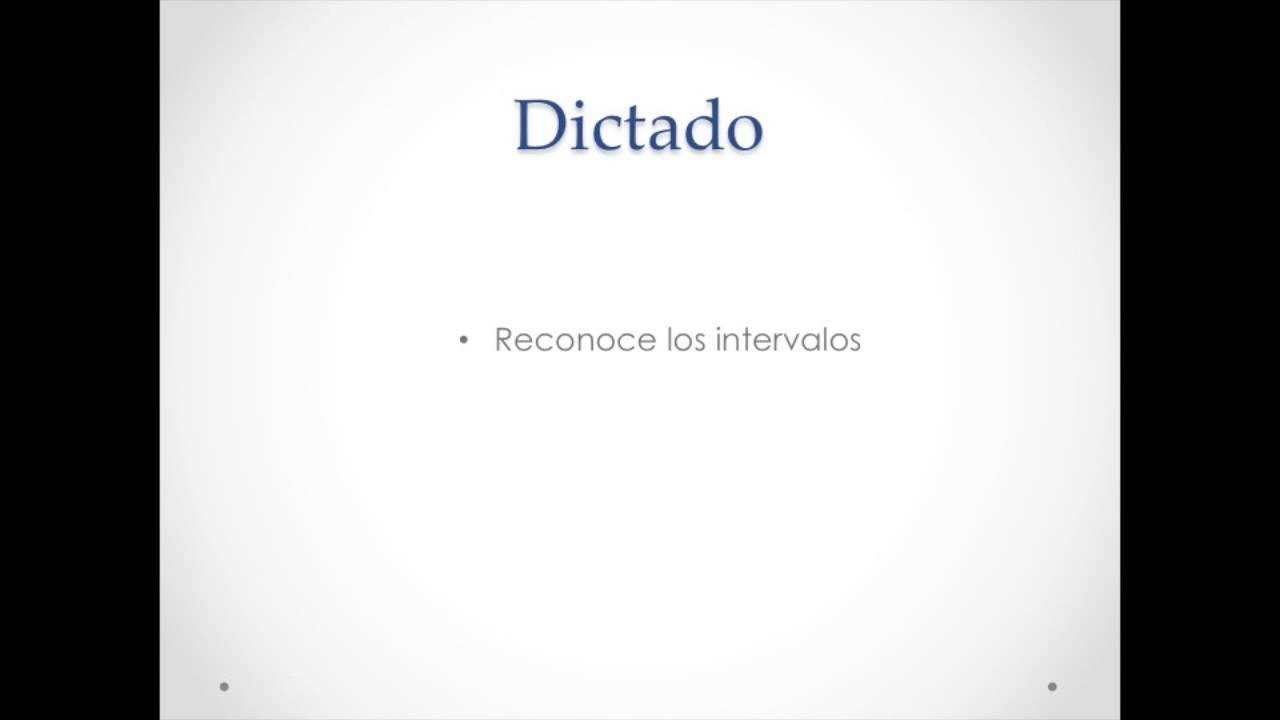 Dictado

• Reconoce los intervalos